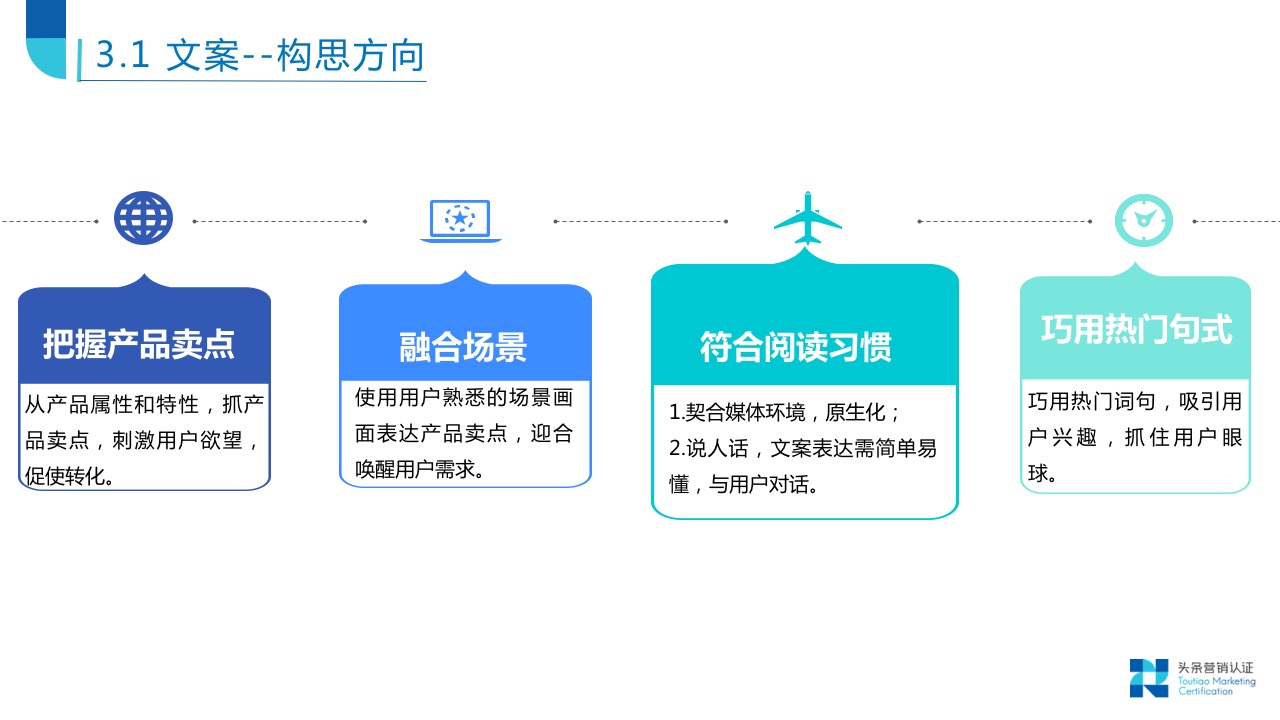 3.1 文案--构思方向

把握产品卖点

从产品属性和特性，抓产品卖点，刺激用户欲望，促使转化。

融合场景

使用用户熟悉的场景画面表达产品卖点，迎合唤醒用户需求。

符合阅读习惯

1.契合媒体环境，原生化；
2.说人话，文案表达需简单易懂，与用户对话。

巧用热门句式

巧用热门词句，吸引用户兴趣，抓住用户眼球。

头条营销认证
Toutiao Marketing Certification